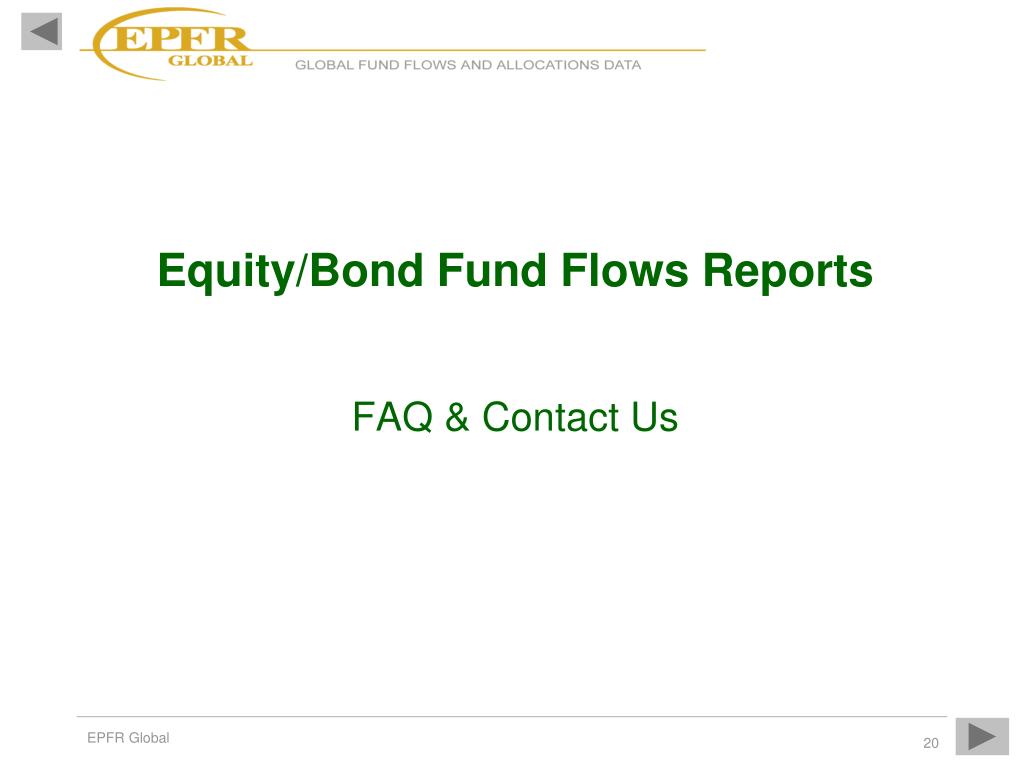 EPFR GLOBAL

GLOBAL FUND FLOWS AND ALLOCATIONS DATA

Equity/Bond Fund Flows Reports

FAQ & Contact Us

EPFR Global

20